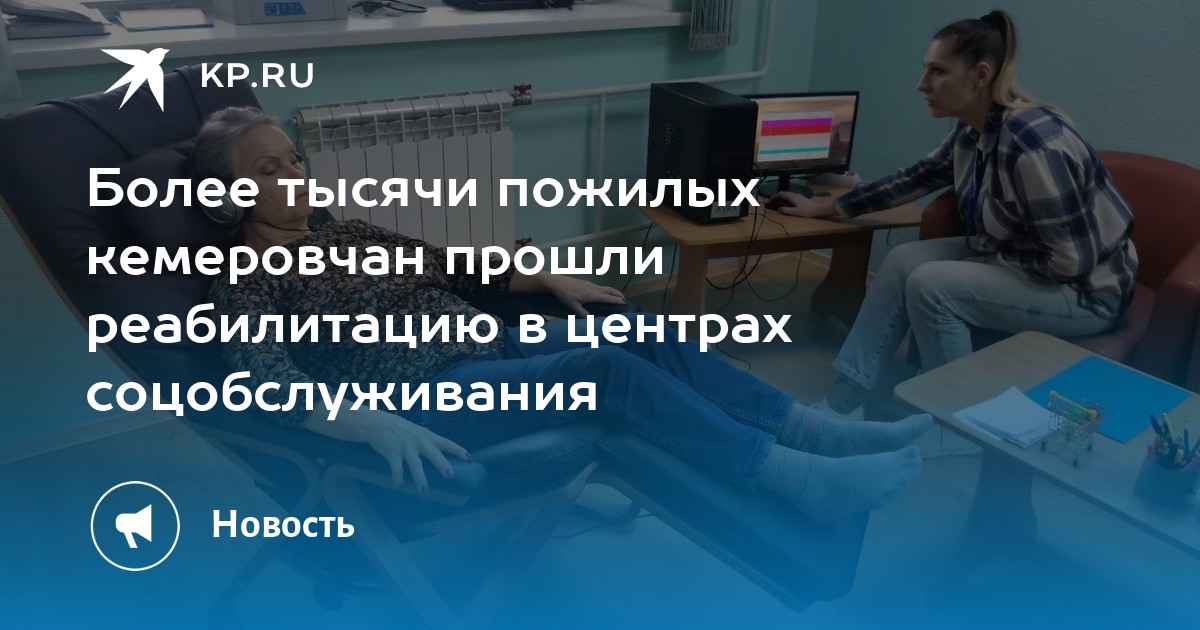 KP.RU

Более тысячи пожилых кемеровчан прошли реабилитацию в центрах соцобслуживания

Новость